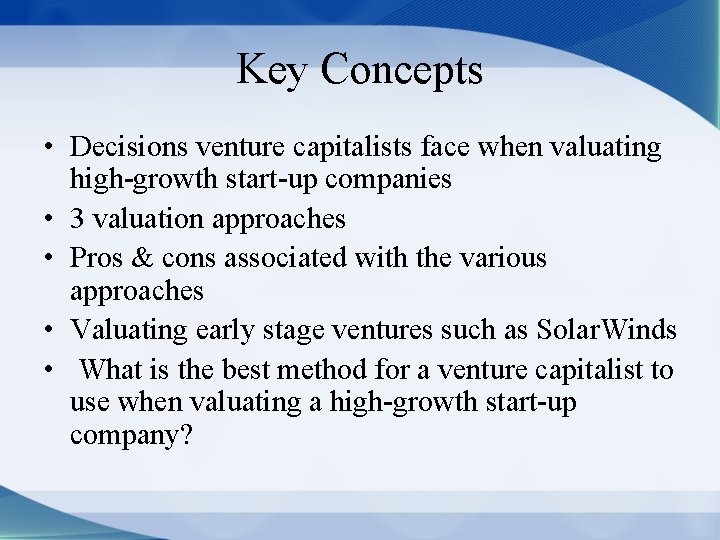 Key Concepts

• Decisions venture capitalists face when valuating high-growth start-up companies
• 3 valuation approaches
• Pros & cons associated with the various approaches
• Valuating early stage ventures such as SolarWinds
• What is the best method for a venture capitalist to use when valuating a high-growth start-up company?